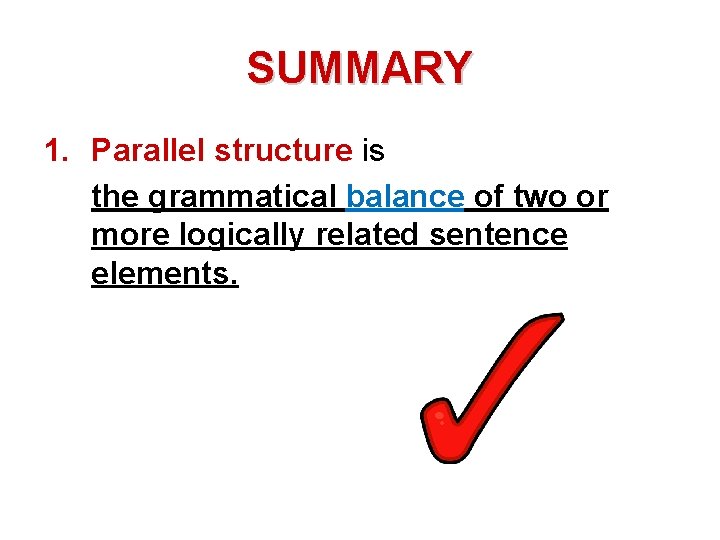 SUMMARY

1. Parallel structure is

the grammatical balance of two or more logically related sentence elements.